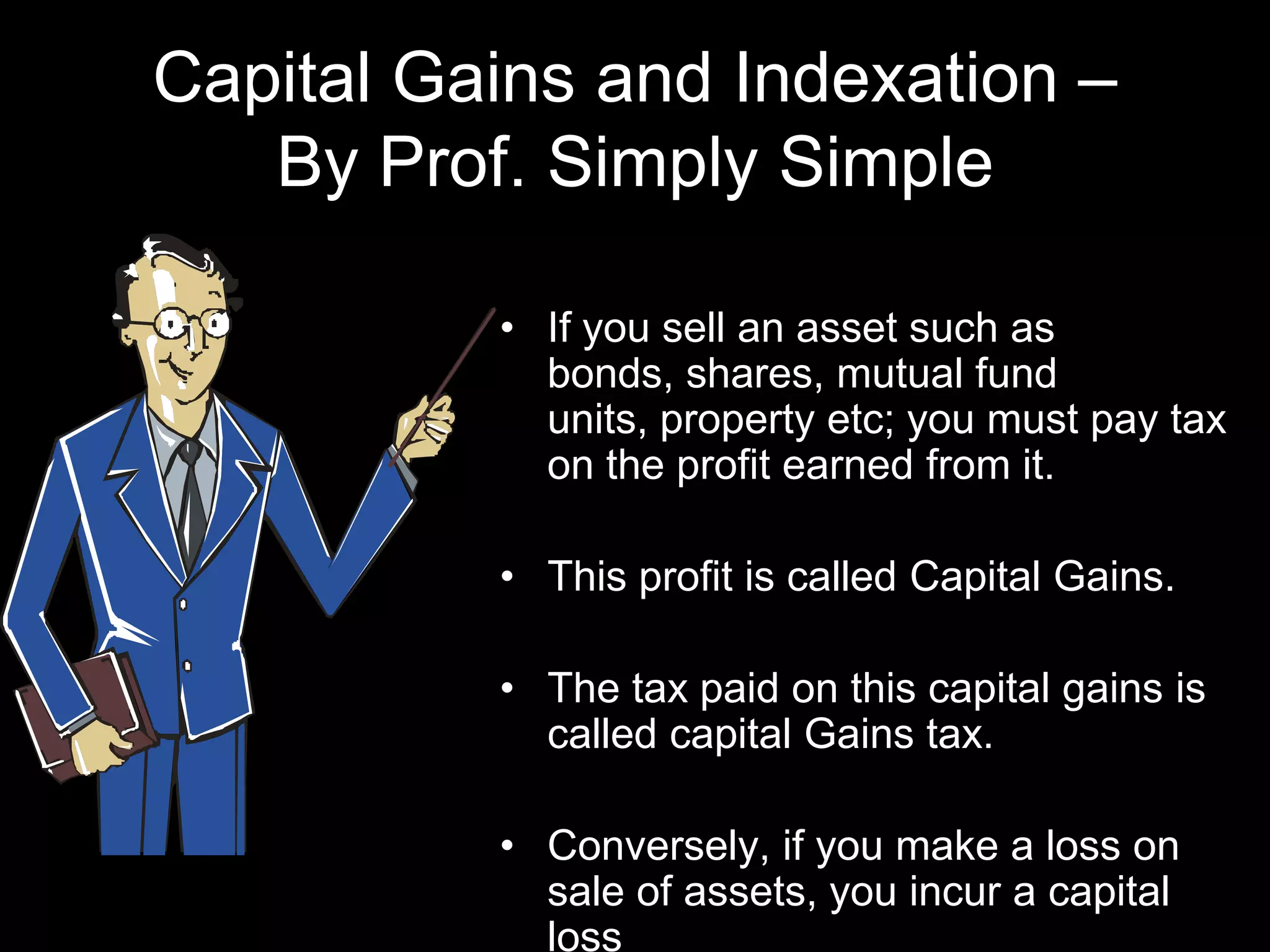 Capital Gains and Indexation – By Prof. Simply Simple

• If you sell an asset such as bonds, shares, mutual fund units, property etc; you must pay tax on the profit earned from it.

• This profit is called Capital Gains.

• The tax paid on this capital gains is called capital Gains tax.

• Conversely, if you make a loss on sale of assets, you incur a capital loss